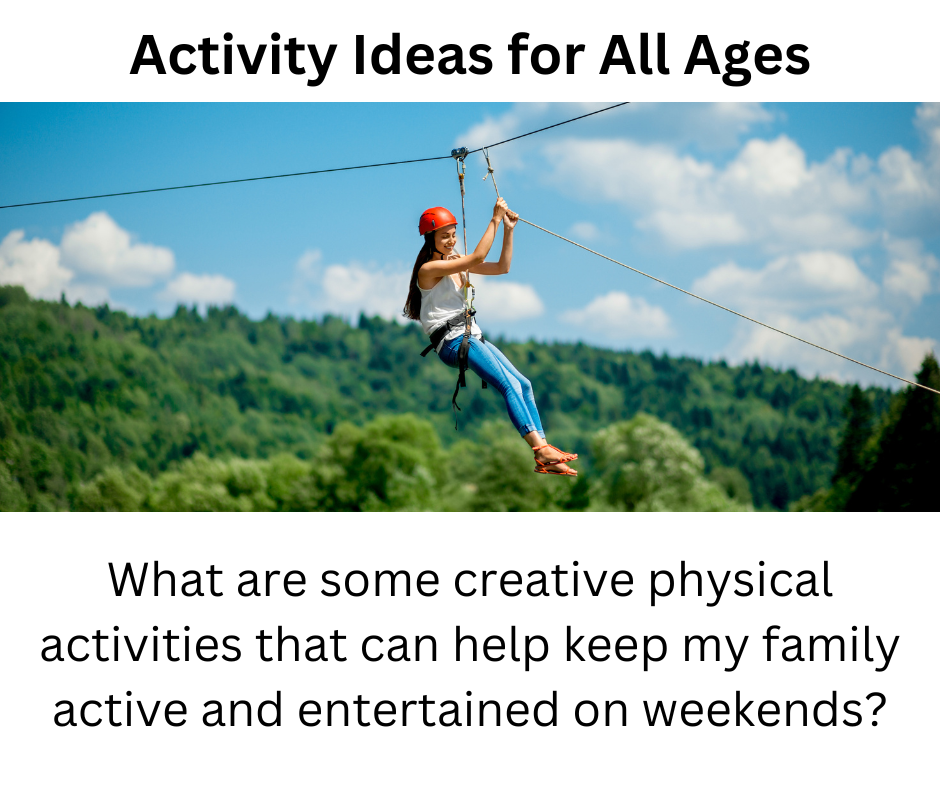 Activity Ideas for All Ages

What are some creative physical activities that can help keep my family active and entertained on weekends?